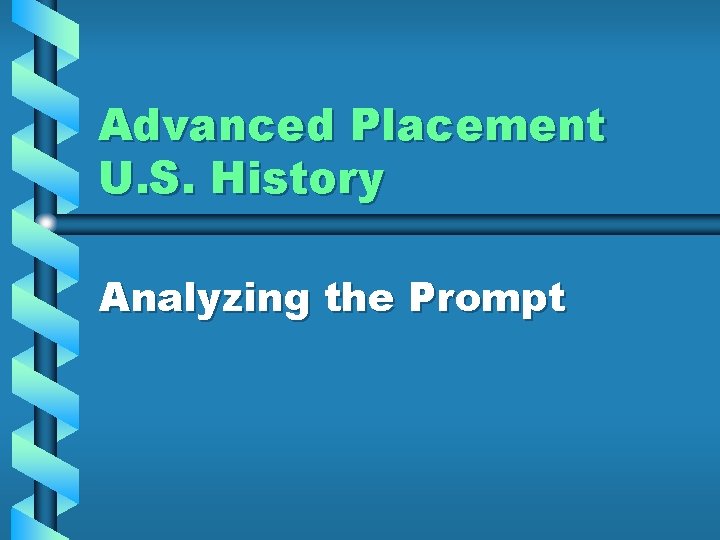 Advanced Placement
U.S. History

Analyzing the Prompt